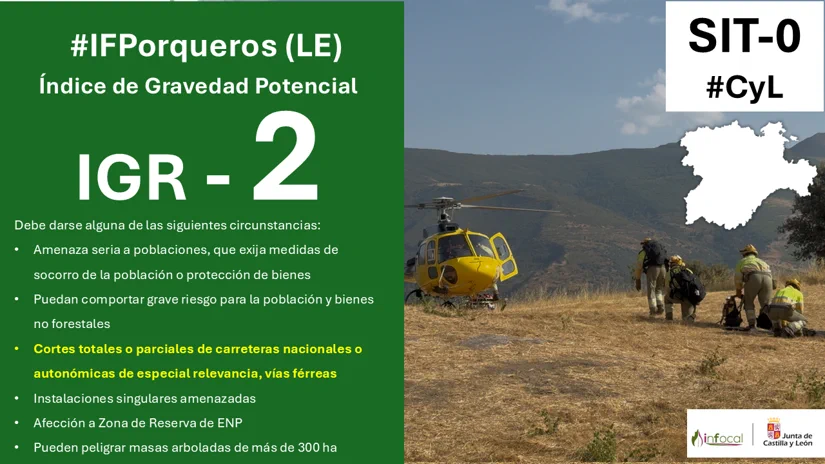 #IFPorqueros (LE)
Índice de Gravedad Potencial

IGR - 2

Debe darse alguna de las siguientes circunstancias:
• Amenaza seria a poblaciones, que exija medidas de socorro de la población o protección de bienes
• Puedan comportar grave riesgo para la población y bienes no forestales
• Cortes totales o parciales de carreteras nacionales o autonómicas de especial relevancia, vías férreas
• Instalaciones singulares amenazadas
• Afección a Zona de Reserva de ENP
• Pueden peligrar masas arboladas de más de 300 ha

SIT-0
#CyL

infocal
Junta de Castilla y León